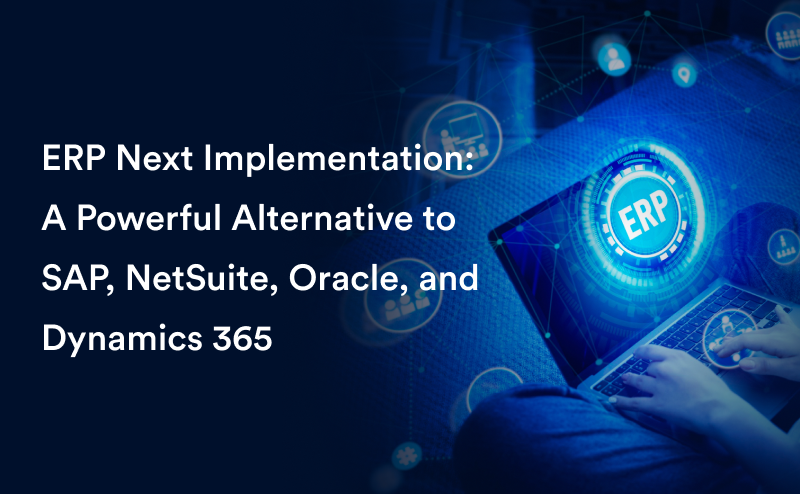 ERP Next Implementation: A Powerful Alternative to SAP, NetSuite, Oracle, and Dynamics 365

ERP